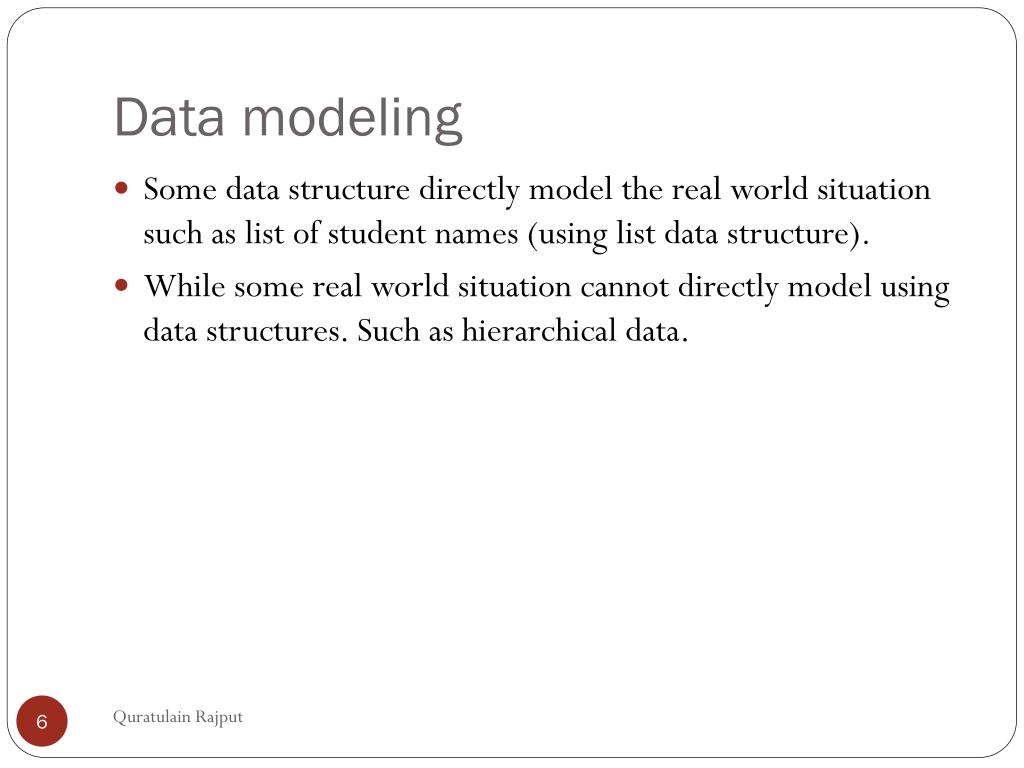 Data modeling

- Some data structure directly model the real world situation such as list of student names (using list data structure).
- While some real world situation cannot directly model using data structures. Such as hierarchical data.

6

Quratulain Rajput